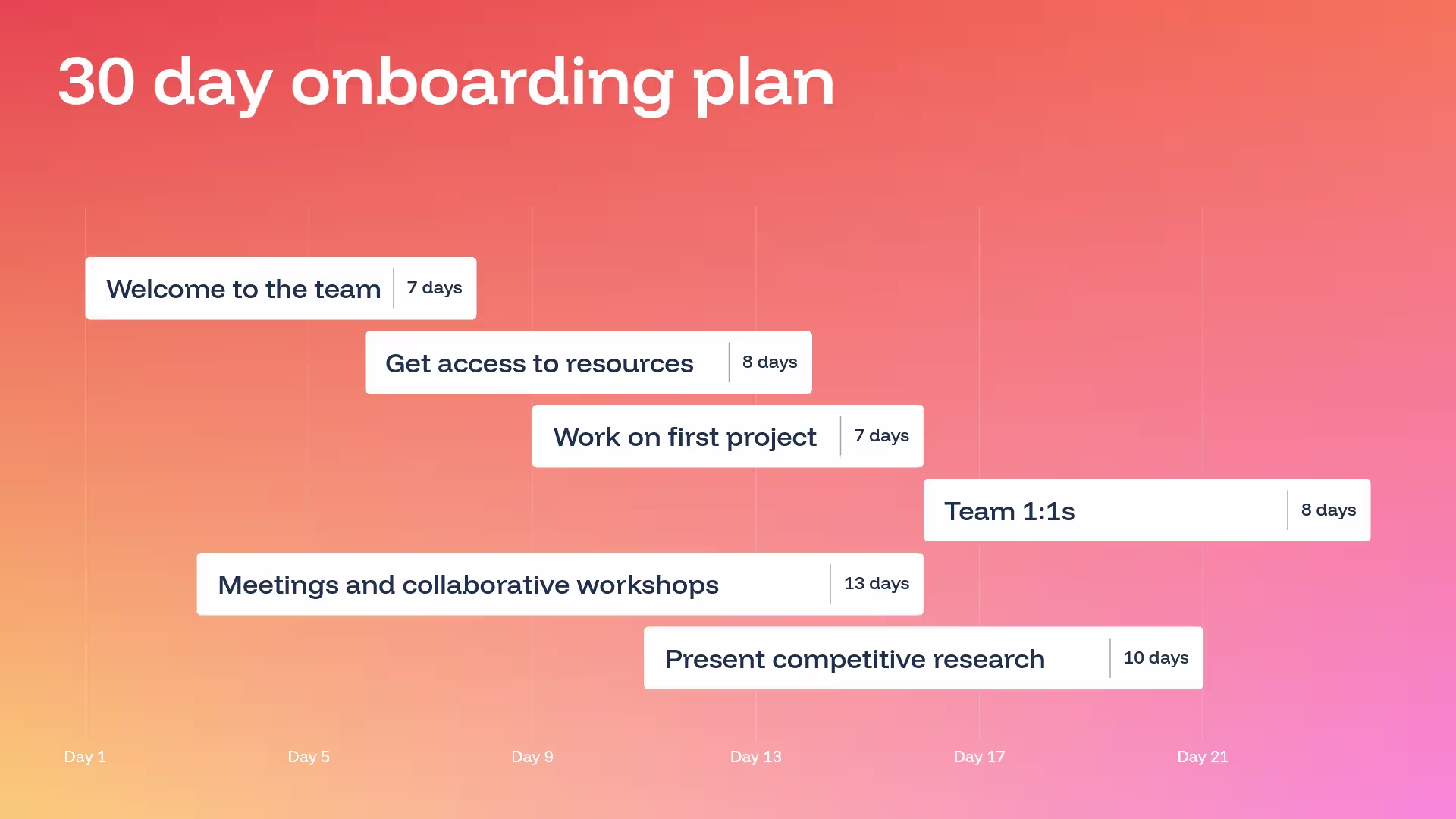 30 day onboarding plan

Welcome to the team | 7 days

Get access to resources | 8 days

Work on first project | 7 days

Team 1:1s | 8 days

Meetings and collaborative workshops | 13 days

Present competitive research | 10 days

Day 1 Day 5 Day 9 Day 13 Day 17 Day 21